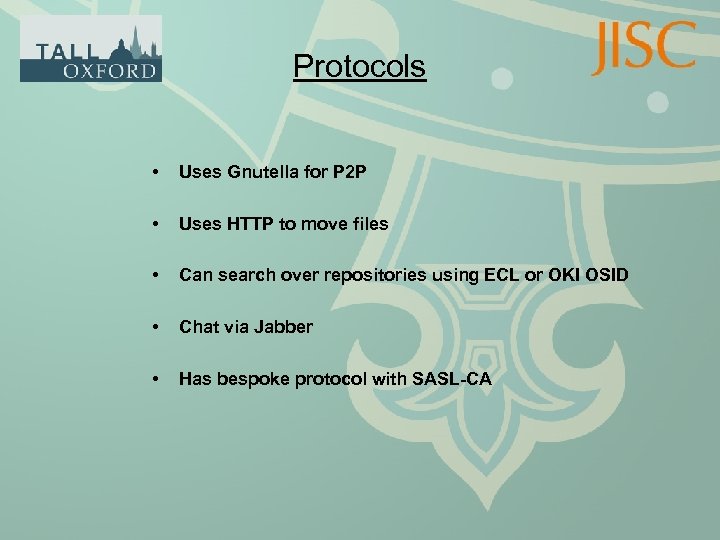 TALL OXFORD

JISC

Protocols

• Uses Gnutella for P2P

• Uses HTTP to move files

• Can search over repositories using ECL or OKI OSID

• Chat via Jabber

• Has bespoke protocol with SASL-CA